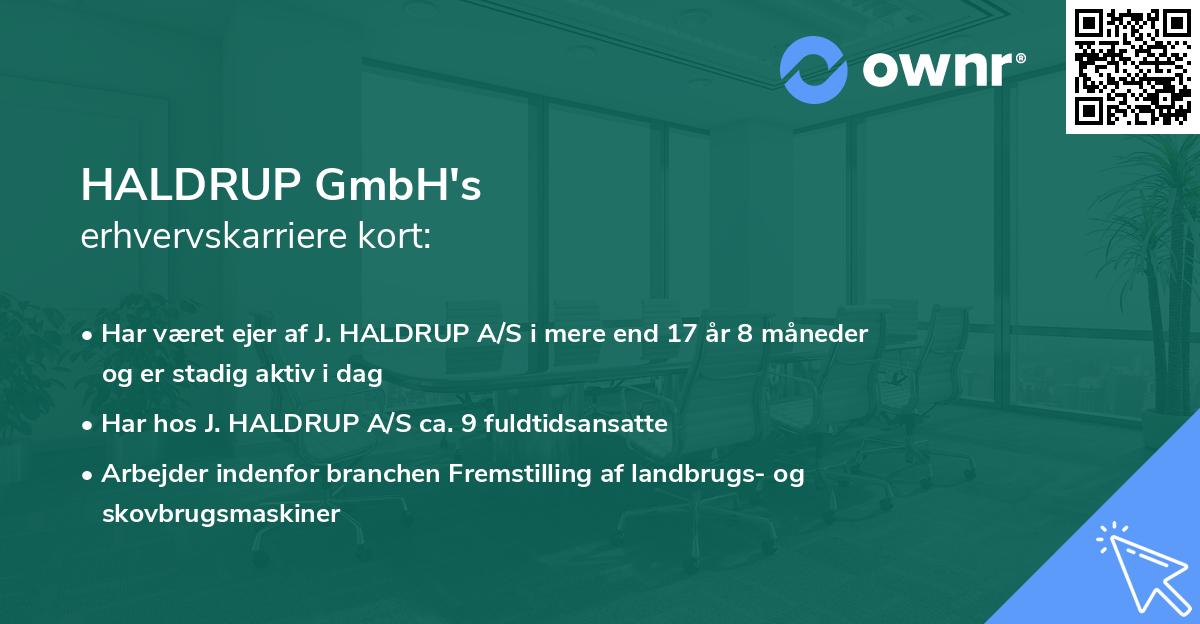 ownr®

HALDRUP GmbH's
erhvervskarriere kort:

• Har været ejer af J. HALDRUP A/S i mere end 17 år 8 måneder og er stadig aktiv i dag

• Har hos J. HALDRUP A/S ca. 9 fuldtidsansatte

• Arbejder indenfor branchen Fremstilling af landbrugs- og skovbrugsmaskiner